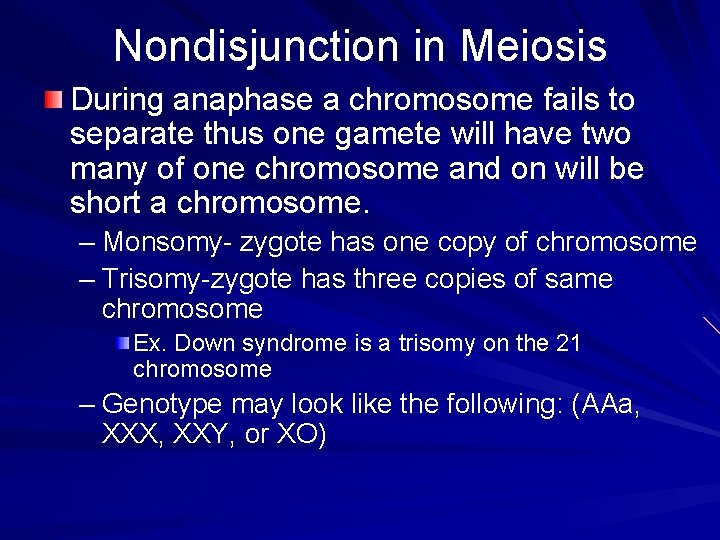 Nondisjunction in Meiosis

During anaphase a chromosome fails to separate thus one gamete will have two many of one chromosome and on will be short a chromosome.

– Monsomy- zygote has one copy of chromosome

– Trisomy-zygote has three copies of same chromosome

Ex. Down syndrome is a trisomy on the 21 chromosome

– Genotype may look like the following: (AAa, XXX, XXY, or XO)